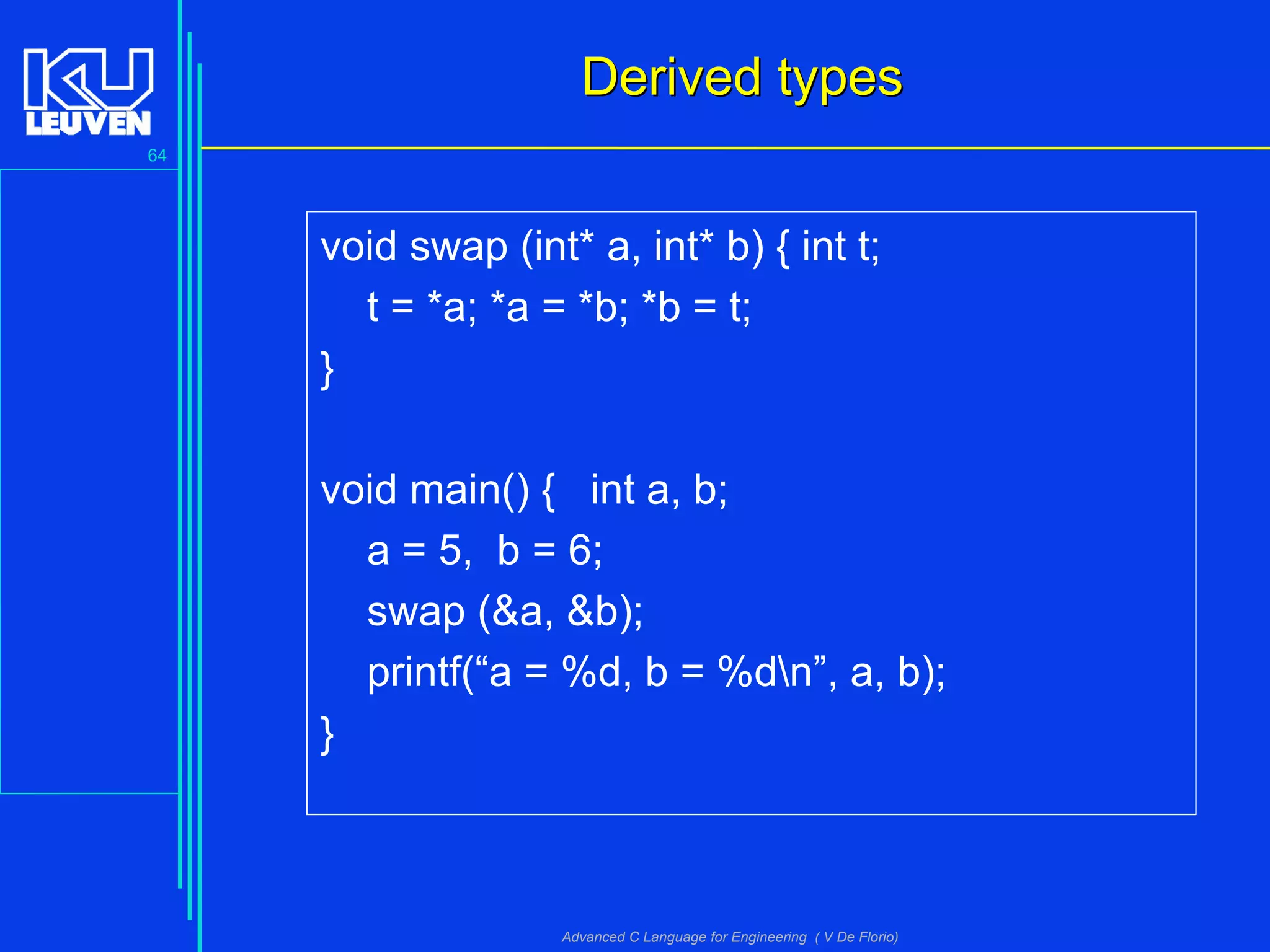 KU LEUVEN

64

Derived types

void swap (int* a, int* b) { int t;
t = *a; *a = *b; *b = t;
}

void main() { int a, b;
a = 5, b = 6;
swap (&a, &b);
printf(“a = %d, b = %d\n”, a, b);
}

Advanced C Language for Engineering ( V De Florio)